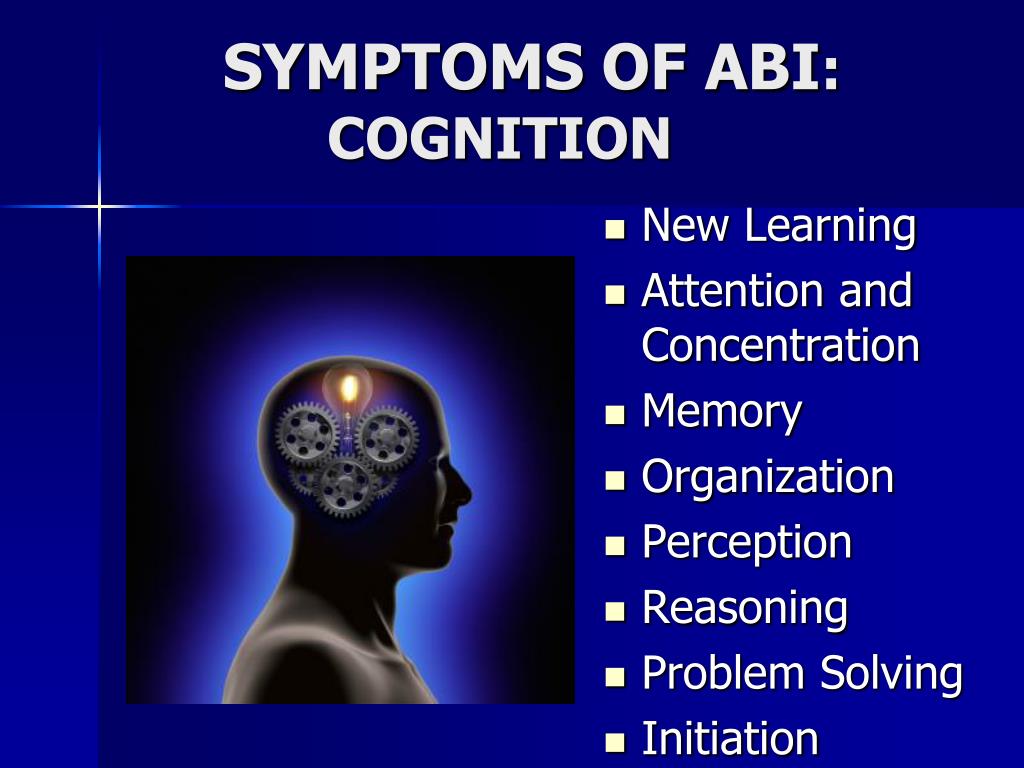 SYMPTOMS OF ABI:
COGNITION

- New Learning
- Attention and Concentration
- Memory
- Organization
- Perception
- Reasoning
- Problem Solving
- Initiation